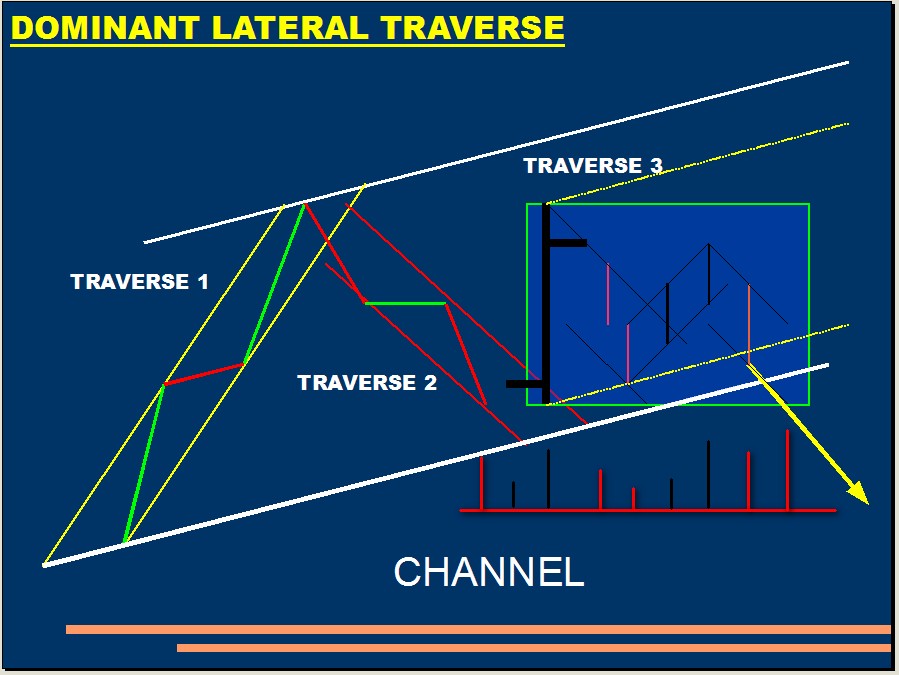 DOMINANT LATERAL TRAVERSE

TRAVERSE 3

TRAVERSE 1

TRAVERSE 2

CHANNEL